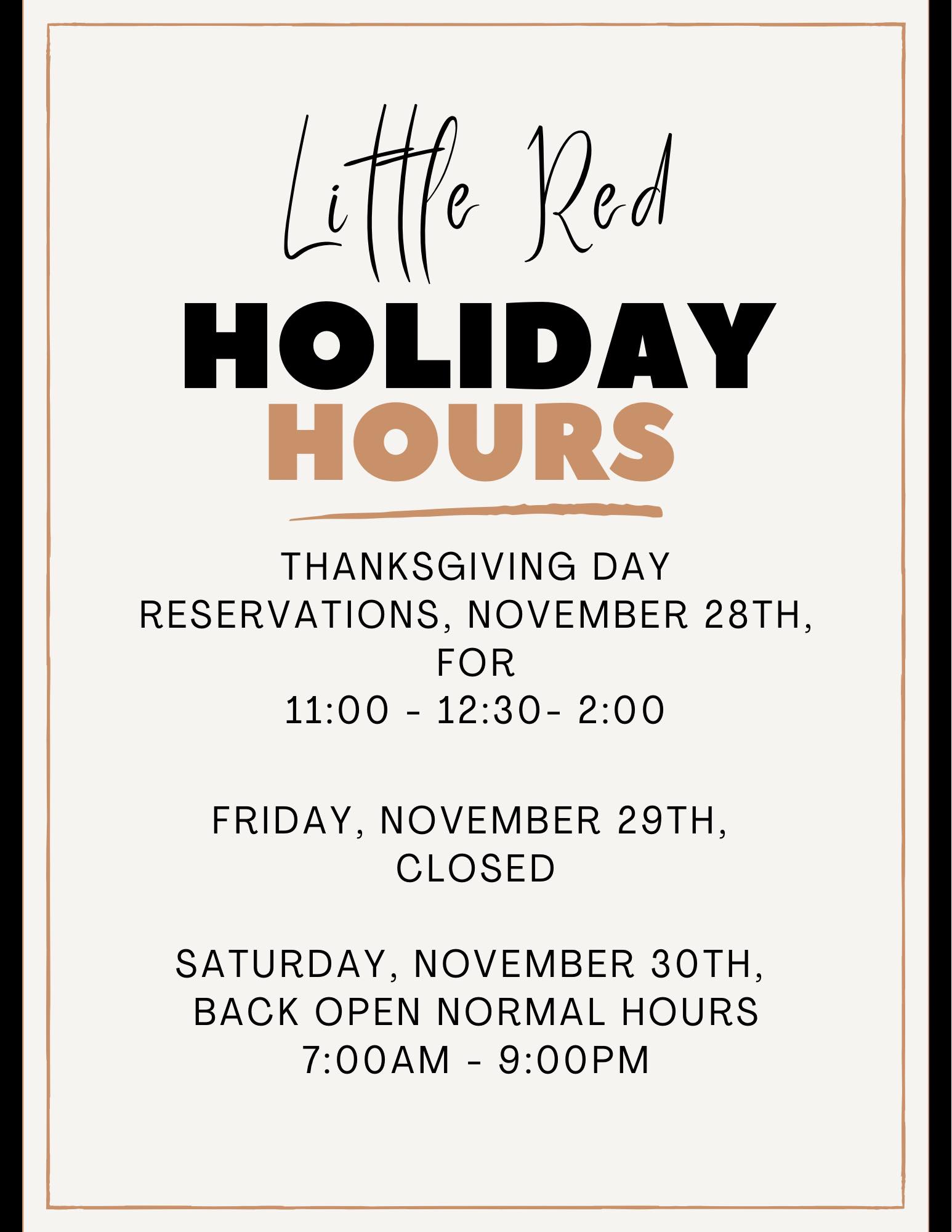 Little Red

HOLIDAY HOURS

THANKSGIVING DAY RESERVATIONS, NOVEMBER 28TH, FOR
11:00 - 12:30- 2:00

FRIDAY, NOVEMBER 29TH, CLOSED

SATURDAY, NOVEMBER 30TH, BACK OPEN NORMAL HOURS
7:00AM - 9:00PM